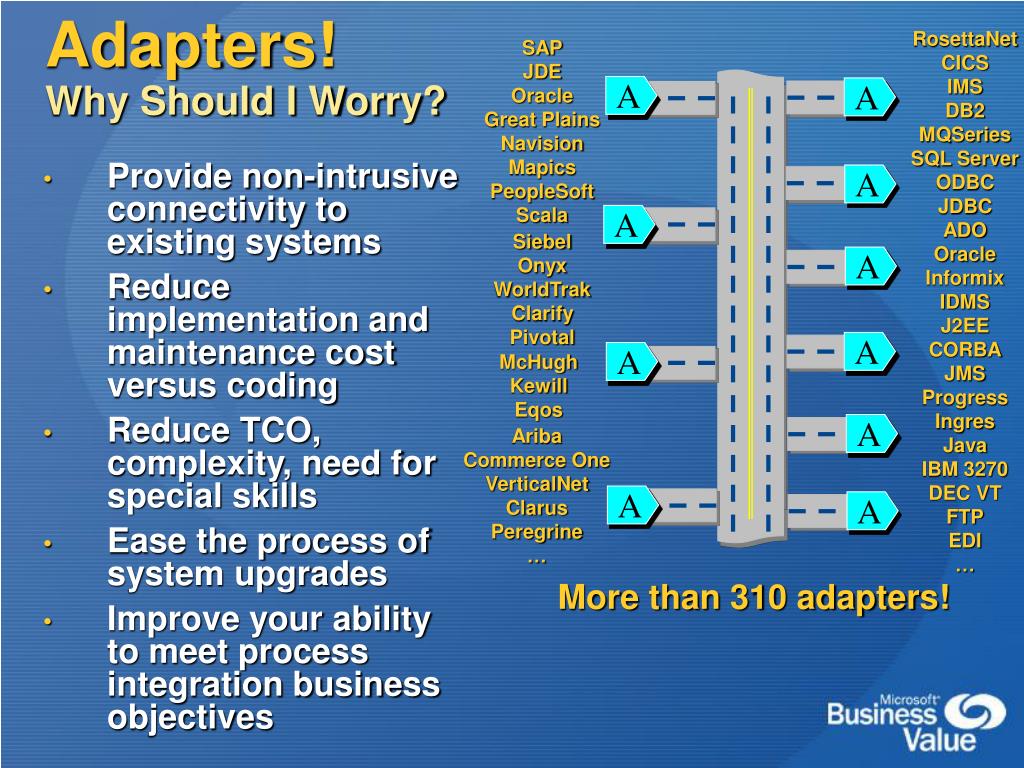 Adapters!
Why Should I Worry?

• Provide non-intrusive connectivity to existing systems
• Reduce implementation and maintenance cost versus coding
• Reduce TCO, complexity, need for special skills
• Ease the process of system upgrades
• Improve your ability to meet process integration business objectives

SAP
JDE
Oracle
Great Plains
Navision
Mapics
PeopleSoft
Scala
Siebel
Onyx
WorldTrak
Clarify
Pivotal
McHugh
Kewill
Eqos
Ariba
Commerce One
VerticalNet
Clarus
Peregrine
…

A
A
A
A

A
A
A
A
A
A

RosettaNet
CICS
IMS
DB2
MQSeries
SQL Server
ODBC
JDBC
ADO
Oracle
Informix
IDMS
J2EE
CORBA
JMS
Progress
Ingres
Java
IBM 3270
DEC VT
FTP
EDI
…

More than 310 adapters!

Microsoft Business Value